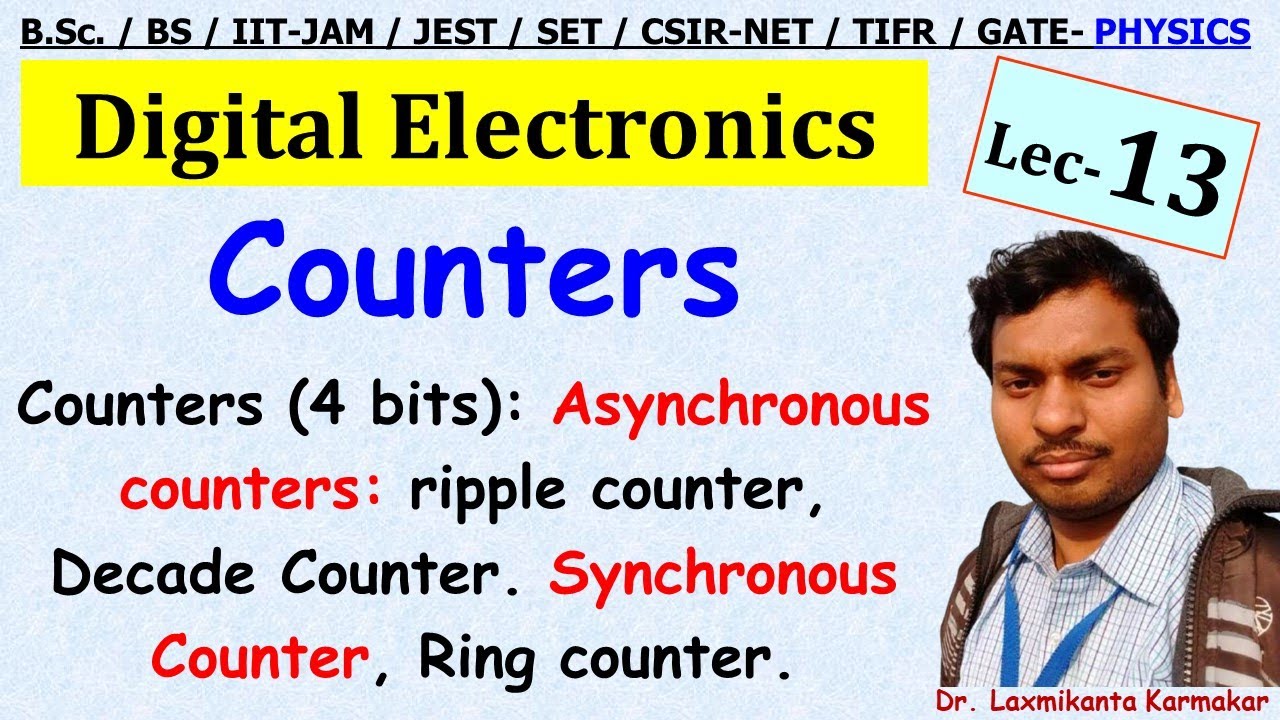 B.Sc. / BS / IIT-JAM / JEST / SET / CSIR-NET / TIFR / GATE- PHYSICS

Digital Electronics

Lec-13

Counters

Counters (4 bits): Asynchronous counters: ripple counter, Decade Counter. Synchronous Counter, Ring counter.

Dr. Laxmikanta Karmakar